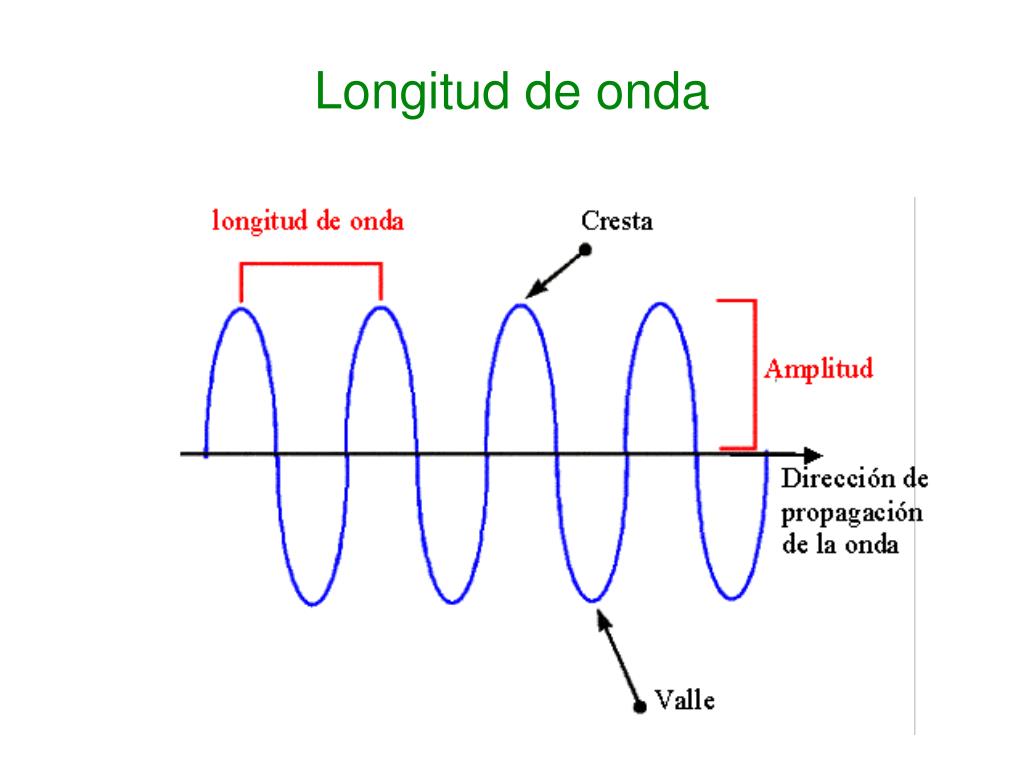 Longitud de onda

longitud de onda

Cresta

Amplitud

Dirección de propagación de la onda

Valle